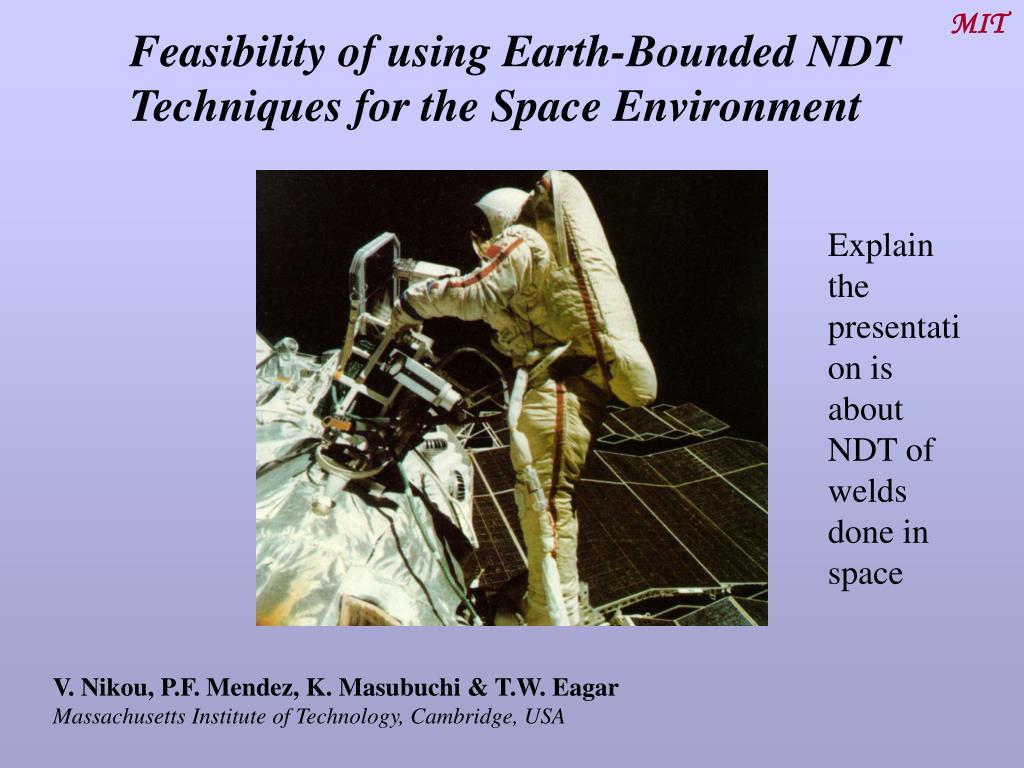 MIT

Feasibility of using Earth-Bounded NDT Techniques for the Space Environment

Explain the presentation is about NDT of welds done in space

V. Nikou, P.F. Mendez, K. Masubuchi & T.W. Eagar
Massachusetts Institute of Technology, Cambridge, USA